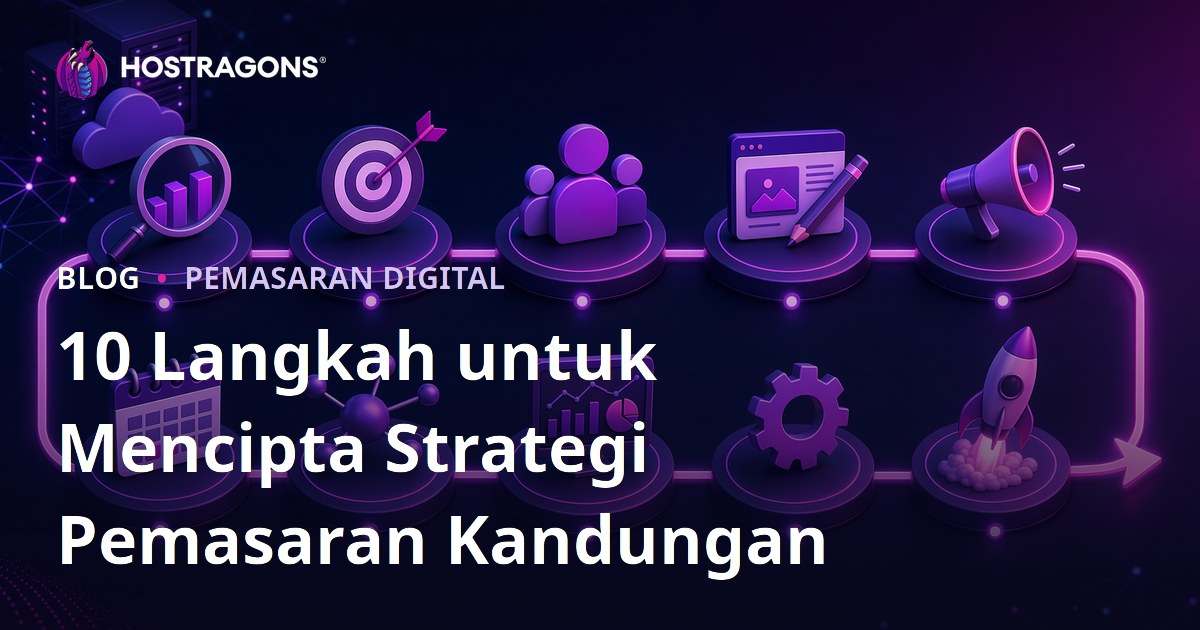 HOSTRAGONS®

BLOG • PEMASARAN DIGITAL

10 Langkah untuk Mencipta Strategi Pemasaran Kandungan